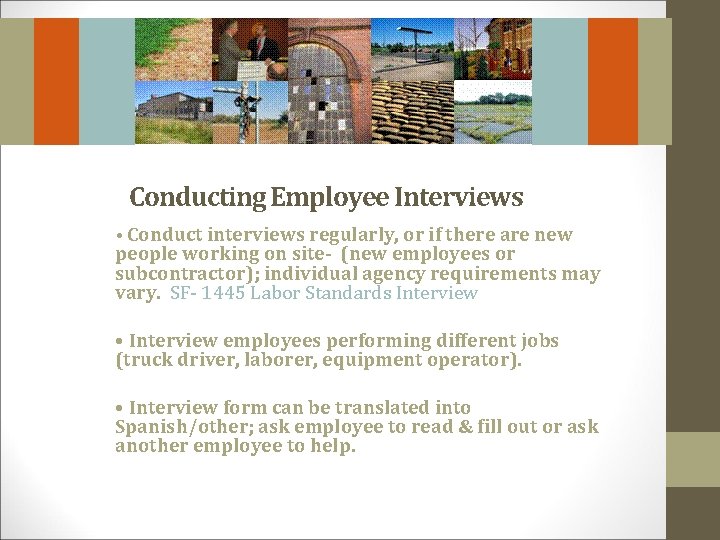 Conducting Employee Interviews

• Conduct interviews regularly, or if there are new people working on site- (new employees or subcontractor); individual agency requirements may vary. SF- 1445 Labor Standards Interview

• Interview employees performing different jobs (truck driver, laborer, equipment operator).

• Interview form can be translated into Spanish/other; ask employee to read & fill out or ask another employee to help.